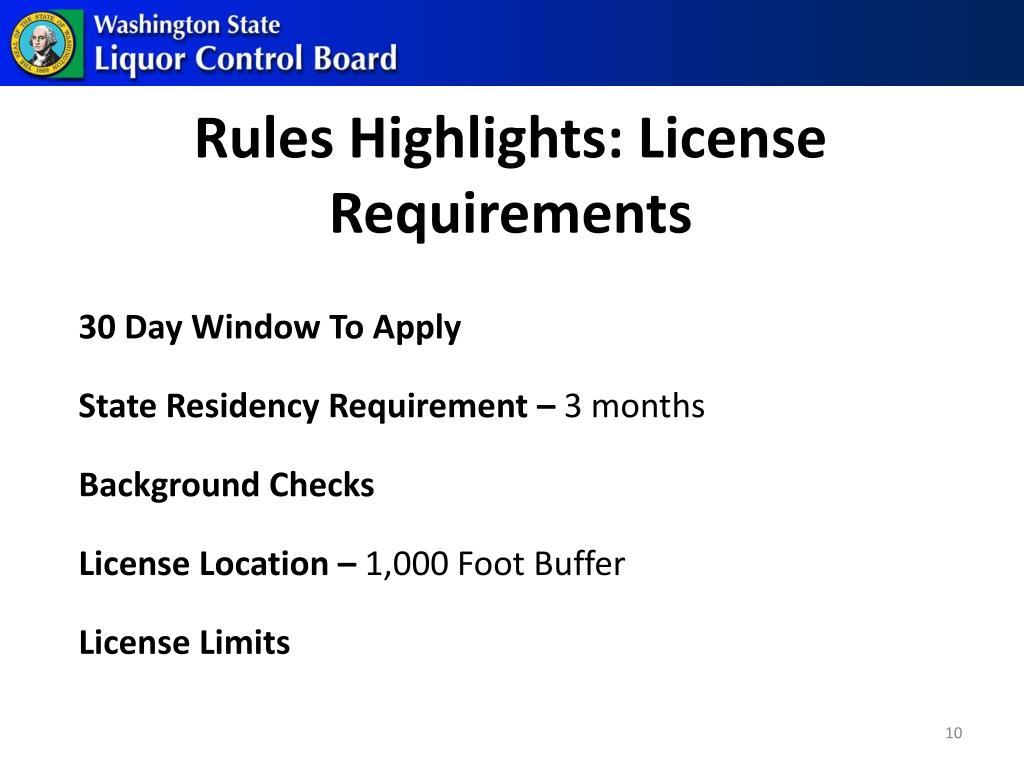 Washington State
Liquor Control Board

Rules Highlights: License Requirements

30 Day Window To Apply

State Residency Requirement – 3 months

Background Checks

License Location – 1,000 Foot Buffer

License Limits

10